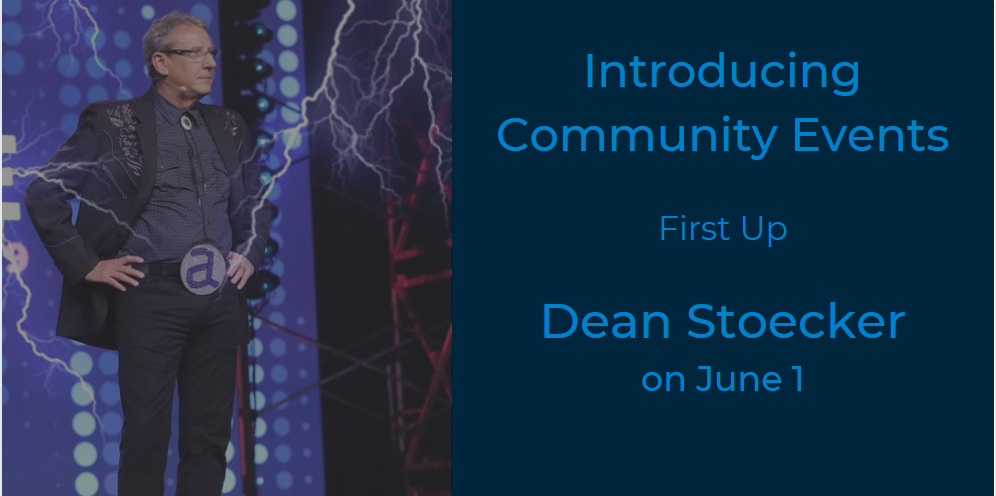 a

Introducing Community Events

First Up

Dean Stoecker
on June 1